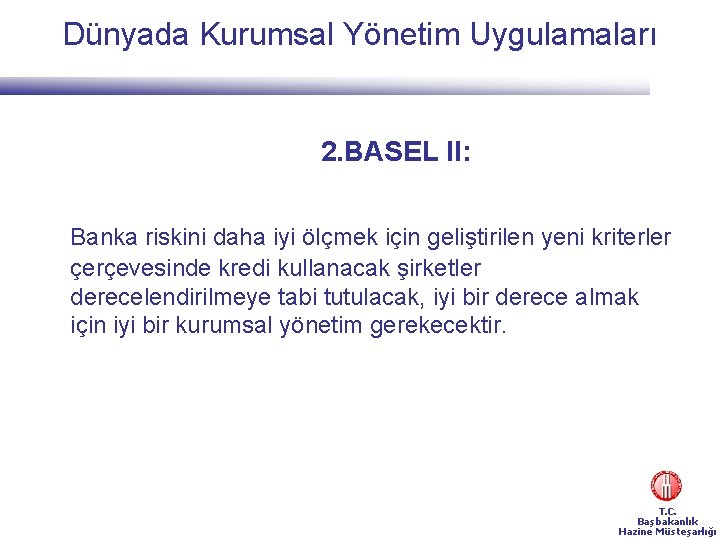 Dünyada Kurumsal Yönetim Uygulamaları

2.BASEL II:

Banka riskini daha iyi ölçmek için geliştirilen yeni kriterler çerçevesinde kredi kullanacak şirketler derecelendirilmeye tabi tutulacak, iyi bir derece almak için iyi bir kurumsal yönetim gerekecektir.

T.C.
Başbakanlık
Hazine Müsteşarlığı